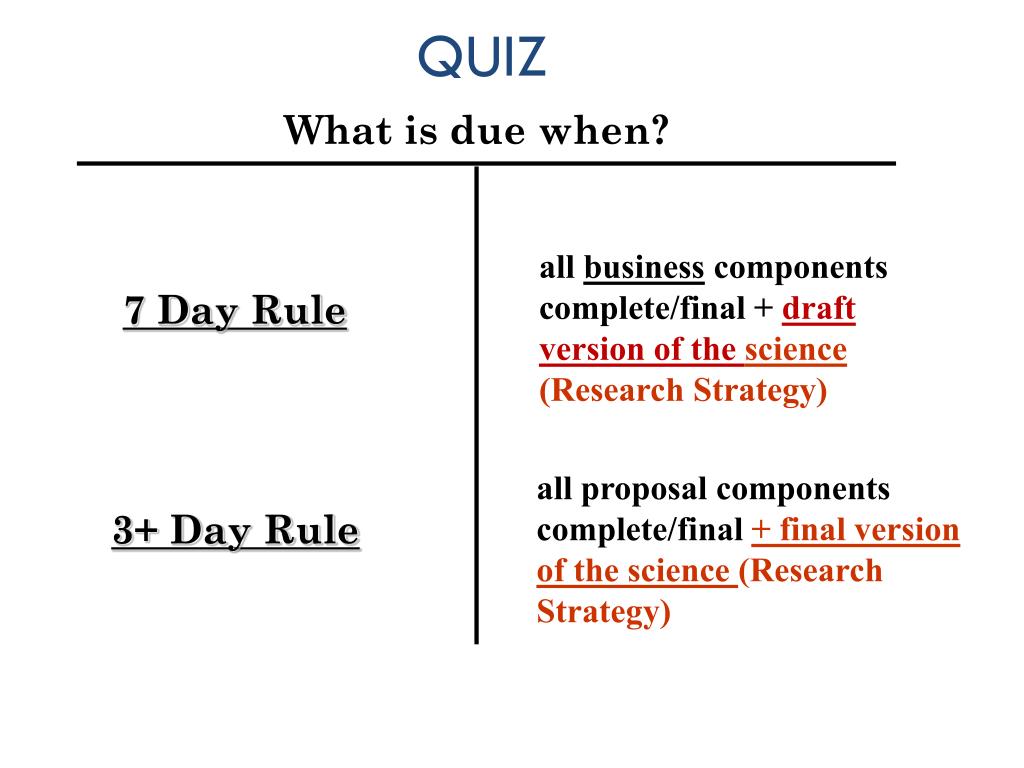 QUIZ

What is due when?

7 Day Rule

all business components complete/final + draft version of the science (Research Strategy)

3+ Day Rule

all proposal components complete/final + final version of the science (Research Strategy)